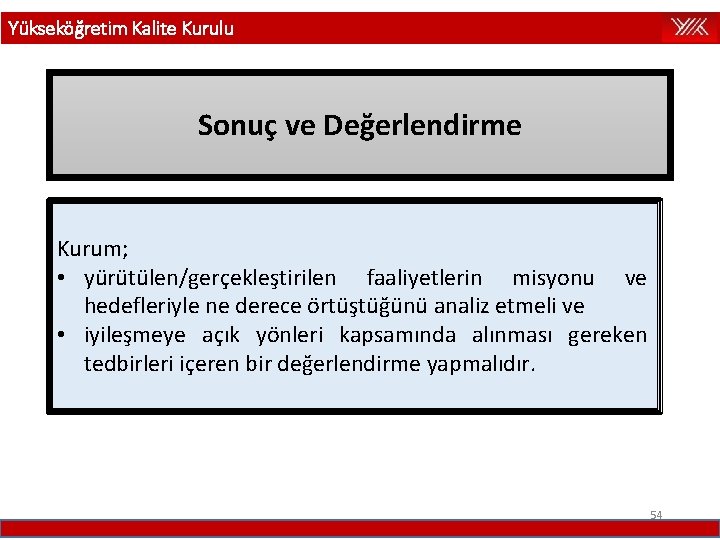 Yükseköğretim Kalite Kurulu

YÖK

Sonuç ve Değerlendirme

Kurum;
• yürütülen/gerçekleştirilen faaliyetlerin misyonu ve hedefleriyle ne derece örtüştüğünü analiz etmeli ve
• iyileşmeye açık yönleri kapsamında alınması gereken tedbirleri içeren bir değerlendirme yapmalıdır.

54